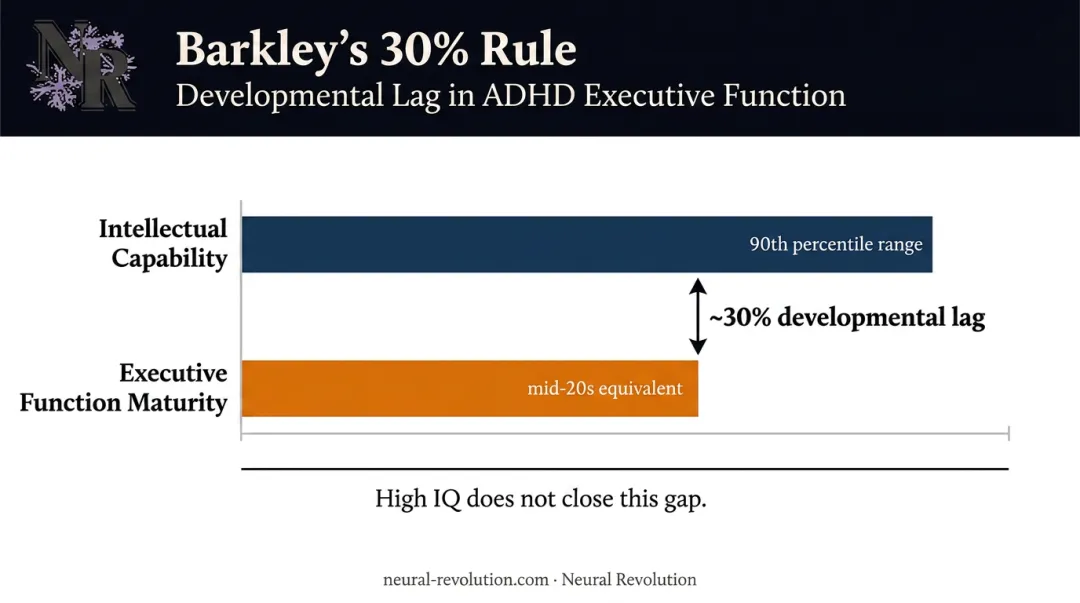 NR

Barkley's 30% Rule
Developmental Lag in ADHD Executive Function

Intellectual Capability

90th percentile range

~30% developmental lag

Executive Function Maturity

mid-20s equivalent

High IQ does not close this gap.

neural-revolution.com · Neural Revolution